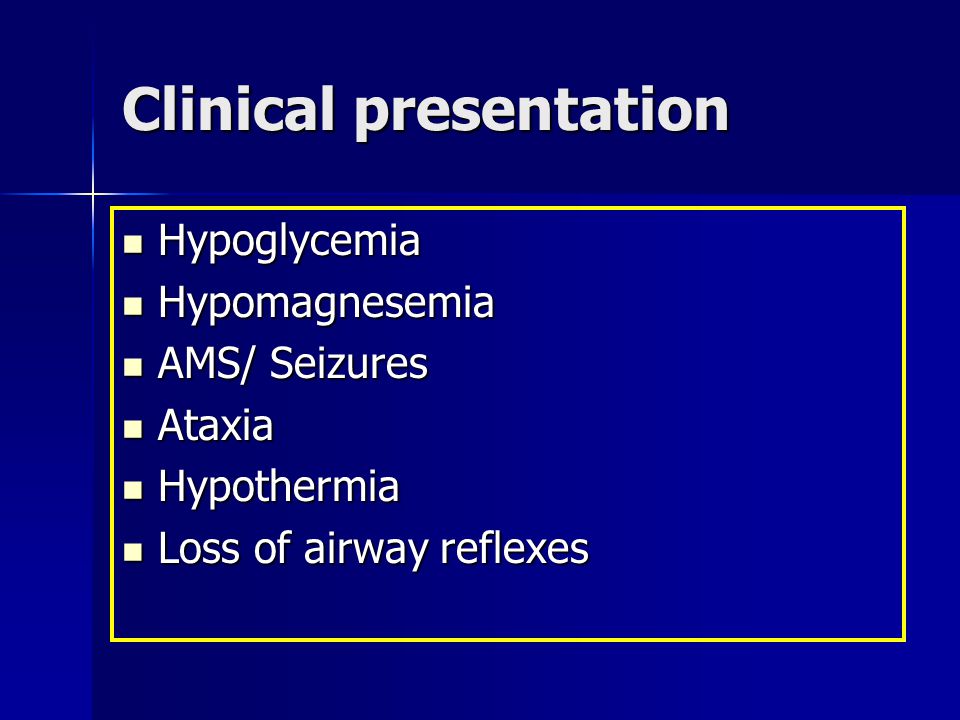 Clinical presentation

- Hypoglycemia
- Hypomagnesemia
- AMS/ Seizures
- Ataxia
- Hypothermia
- Loss of airway reflexes